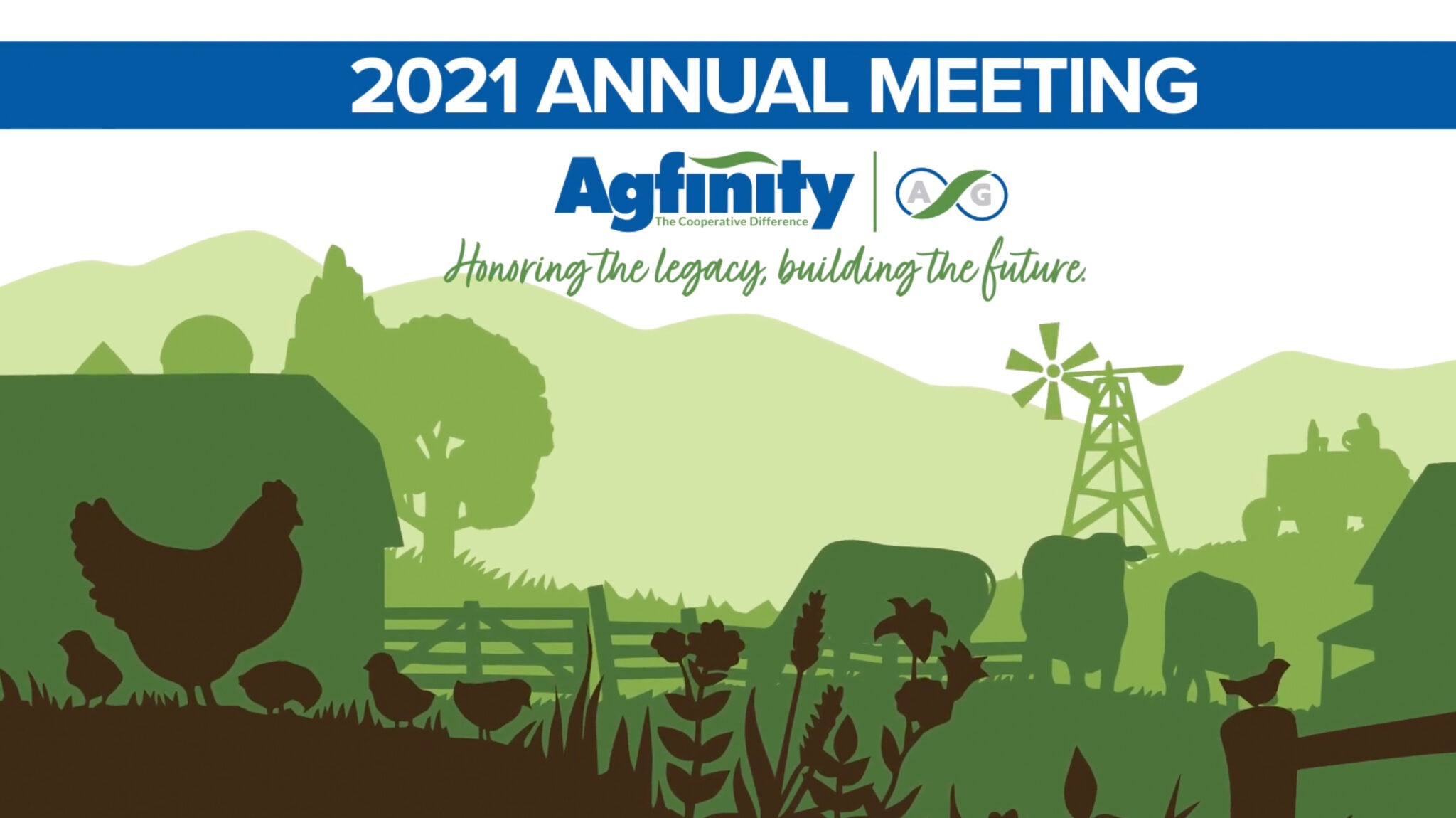 2021 ANNUAL MEETING

Agfinity
The Cooperative Difference

A G

Honoring the legacy, building the future.